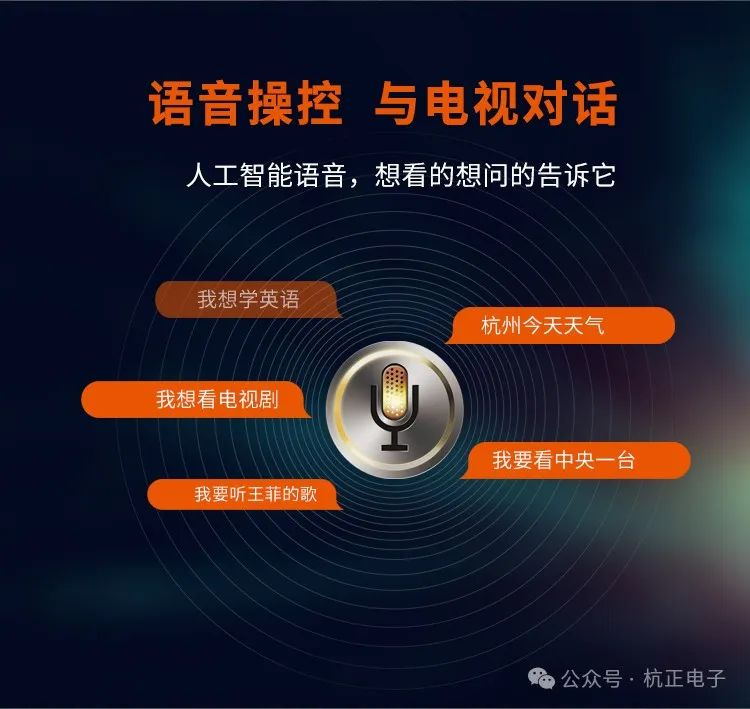 语音操控 与电视对话

人工智能语音，想看的想问的告诉它

我想学英语

杭州今天天气

我想看电视剧

我要看中央一台

我要听王菲的歌

公众号 · 杭正电子